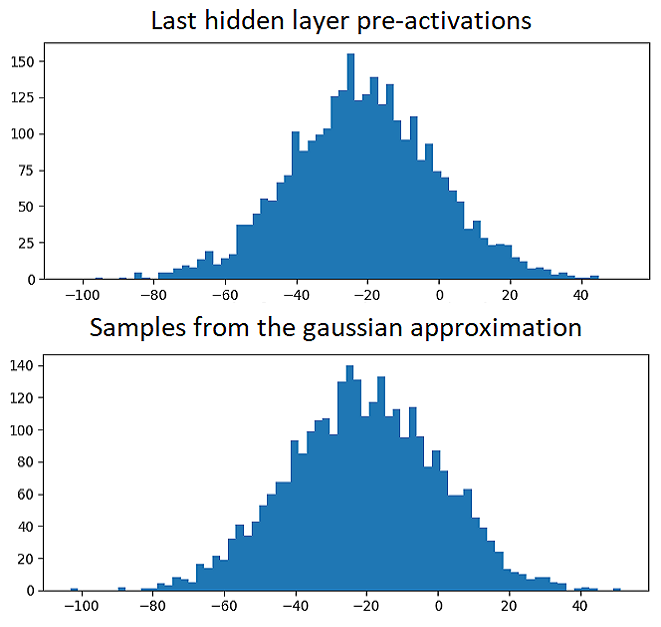 Last hidden layer pre-activations

150
125
100
75
50
25
0
−100
−80
−60
−40
−20
0
20
40

Samples from the gaussian approximation

140
120
100
80
60
40
20
0
−100
−80
−60
−40
−20
0
20
40